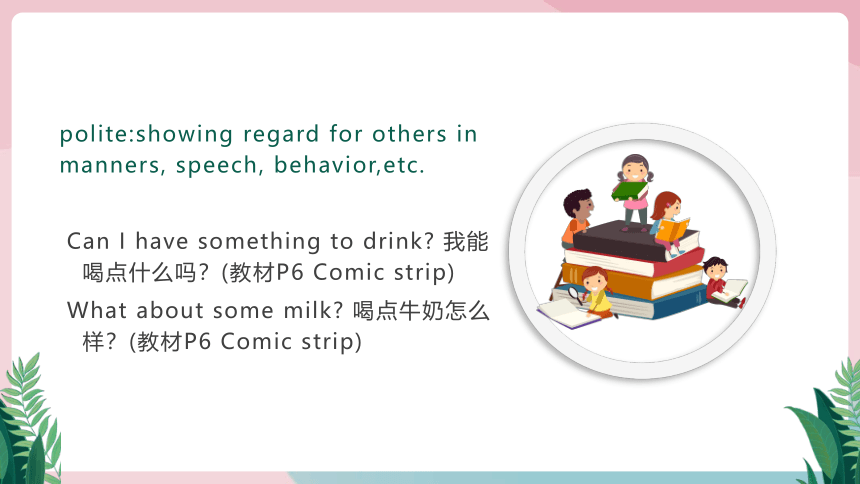 polite:showing regard for others in manners, speech, behavior,etc.

Can I have something to drink? 我能喝点什么吗？(教材P6 Comic strip)

What about some milk? 喝点牛奶怎么样？(教材P6 Comic strip)